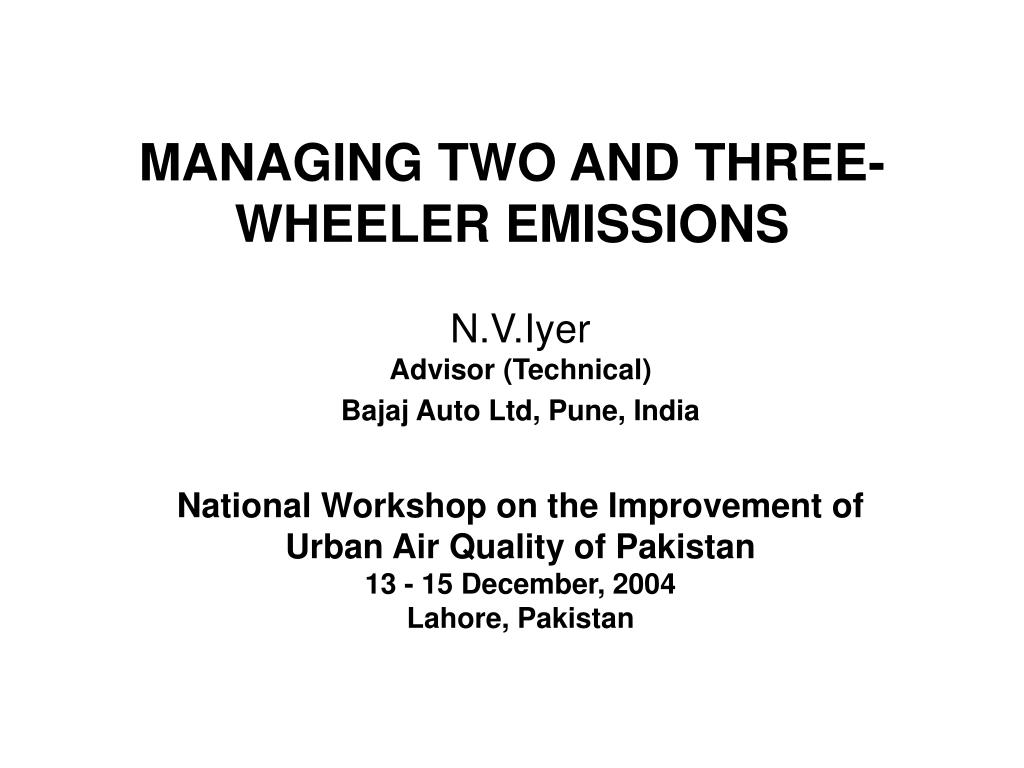 MANAGING TWO AND THREE-WHEELER EMISSIONS

N.V.Iyer
Advisor (Technical)
Bajaj Auto Ltd, Pune, India

National Workshop on the Improvement of Urban Air Quality of Pakistan
13 - 15 December, 2004
Lahore, Pakistan